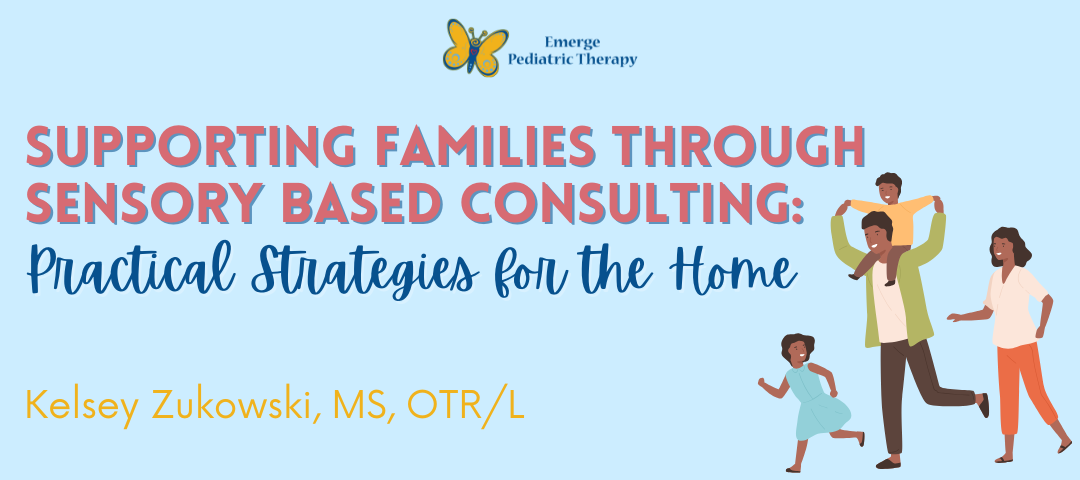 Emerge
Pediatric Therapy

SUPPORTING FAMILIES THROUGH SENSORY BASED CONSULTING:
Practical Strategies for the Home

Kelsey Zukowski, MS, OTR/L